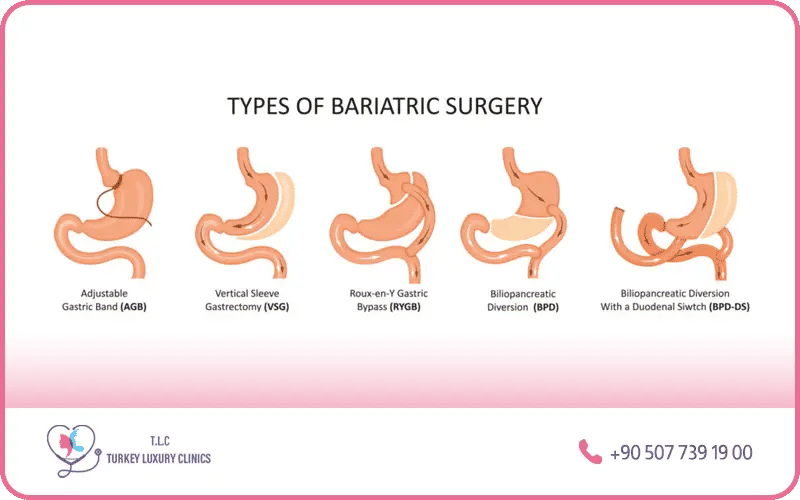 TYPES OF BARIATRIC SURGERY

Adjustable Gastric Band (AGB)

Vertical Sleeve Gastrectomy (VSG)

Roux-en-Y Gastric Bypass (RYGB)

Biliopancreatic Diversion (BPD)

Biliopancreatic Diversion With a Duodenal Siwtch (BPD-DS)

T.L.C
TURKEY LUXURY CLINICS

+90 507 739 19 00